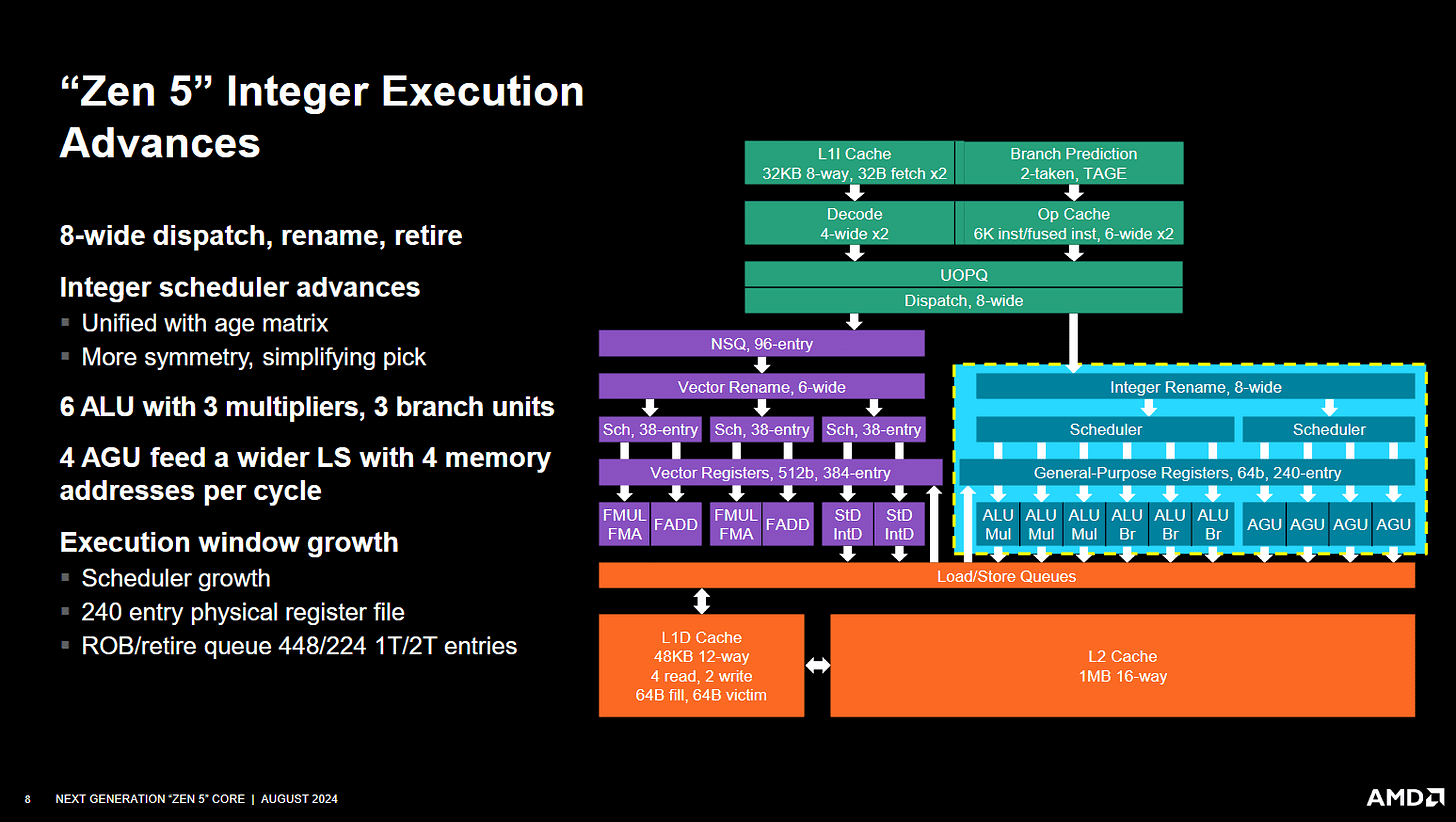 “Zen 5” Integer Execution Advances

8-wide dispatch, rename, retire

Integer scheduler advances
▪ Unified with age matrix
▪ More symmetry, simplifying pick

6 ALU with 3 multipliers, 3 branch units

4 AGU feed a wider LS with 4 memory addresses per cycle

Execution window growth
▪ Scheduler growth
▪ 240 entry physical register file
▪ ROB/retire queue 448/224 1T/2T entries

L1I Cache
32KB 8-way, 32B fetch x2

Branch Prediction
2-taken, TAGE

Decode
4-wide x2

Op Cache
6K inst/fused inst, 6-wide x2

UOPQ

Dispatch, 8-wide

NSQ, 96-entry

Vector Rename, 6-wide

Sch, 38-entry
Sch, 38-entry
Sch, 38-entry

Vector Registers, 512b, 384-entry

FMUL FMA
FADD
FMUL FMA
FADD
StD IntD
StD IntD

Integer Rename, 8-wide

Scheduler
Scheduler

General-Purpose Registers, 64b, 240-entry

ALU Mul
ALU Mul
ALU Mul
ALU Br
ALU Br
ALU Br
AGU
AGU
AGU
AGU

Load/Store Queues

L1D Cache
48KB 12-way
4 read, 2 write
64B fill, 64B victim

L2 Cache
1MB 16-way

8 NEXT GENERATION “ZEN 5” CORE | AUGUST 2024

AMD